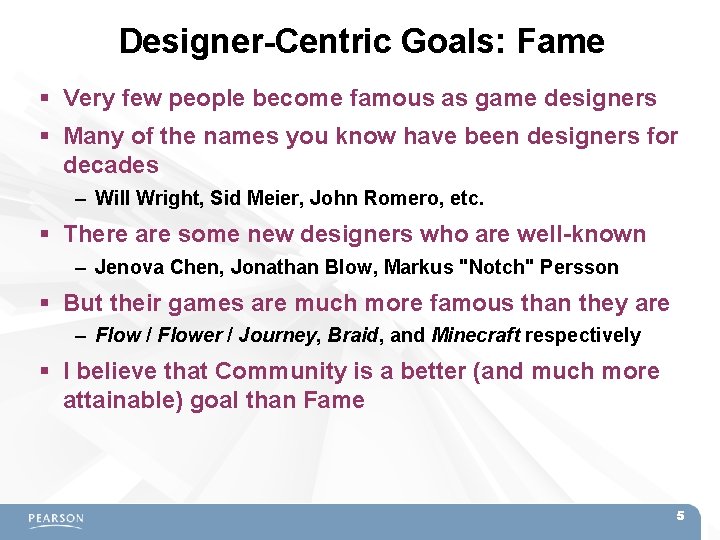 Designer-Centric Goals: Fame

▪ Very few people become famous as game designers

▪ Many of the names you know have been designers for decades

– Will Wright, Sid Meier, John Romero, etc.

▪ There are some new designers who are well-known

– Jenova Chen, Jonathan Blow, Markus "Notch" Persson

▪ But their games are much more famous than they are

– Flow / Flower / Journey, Braid, and Minecraft respectively

▪ I believe that Community is a better (and much more attainable) goal than Fame

PEARSON

5